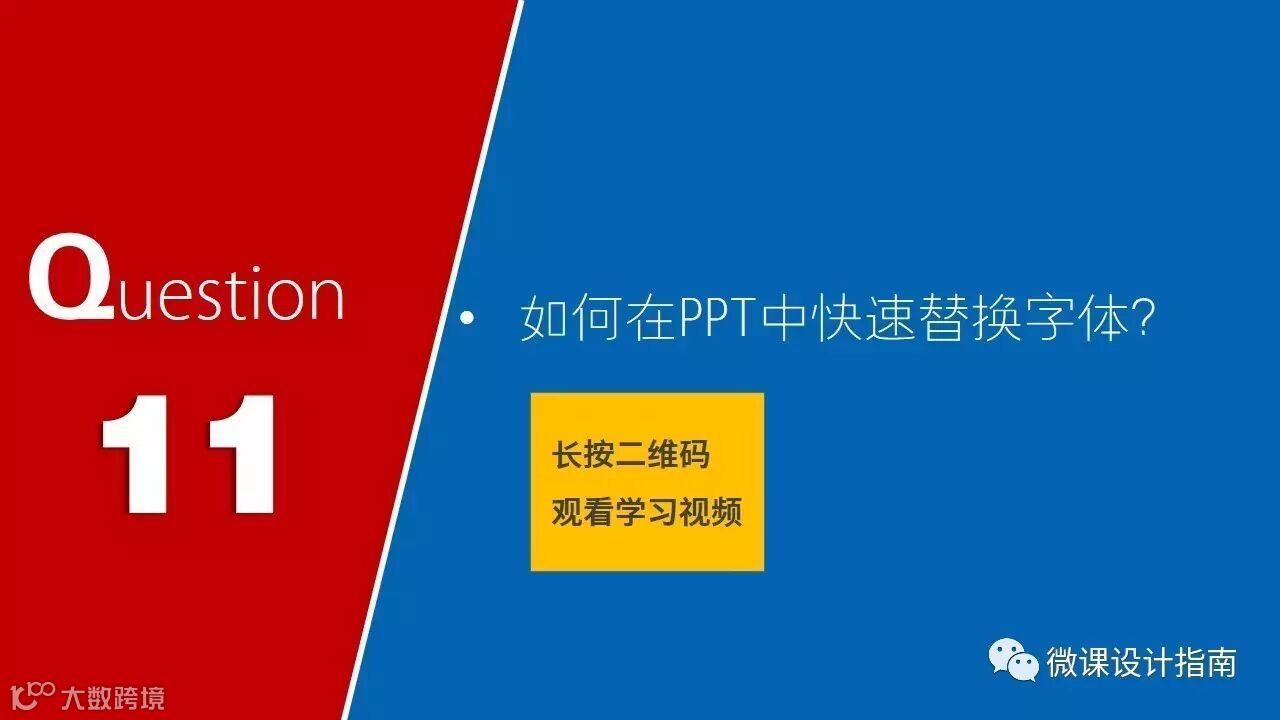 Question

11

• 如何在PPT中快速替换字体?

长按二维码
观看学习视频

微课设计指南

大数跨境